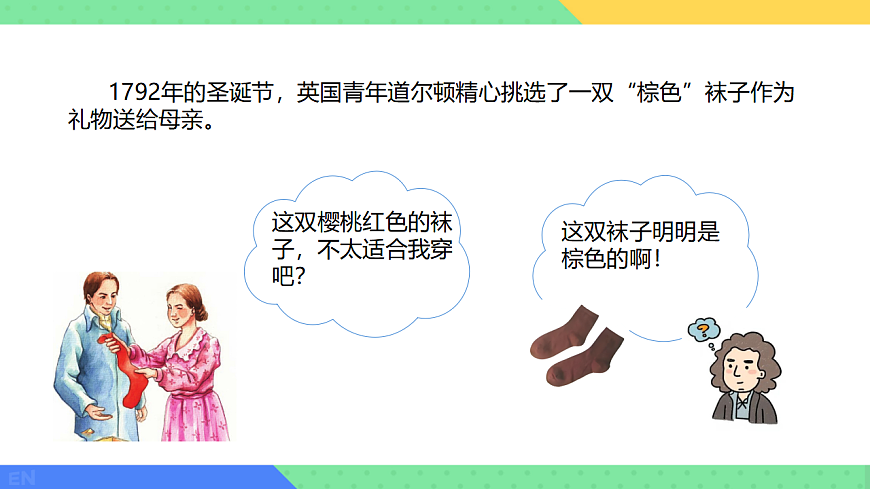 1792年的圣诞节，英国青年道尔顿精心挑选了一双“棕色”袜子作为礼物送给母亲。

这双樱桃红色的袜子，不太适合我穿吧？

这双袜子明明是棕色的啊！

?

EN